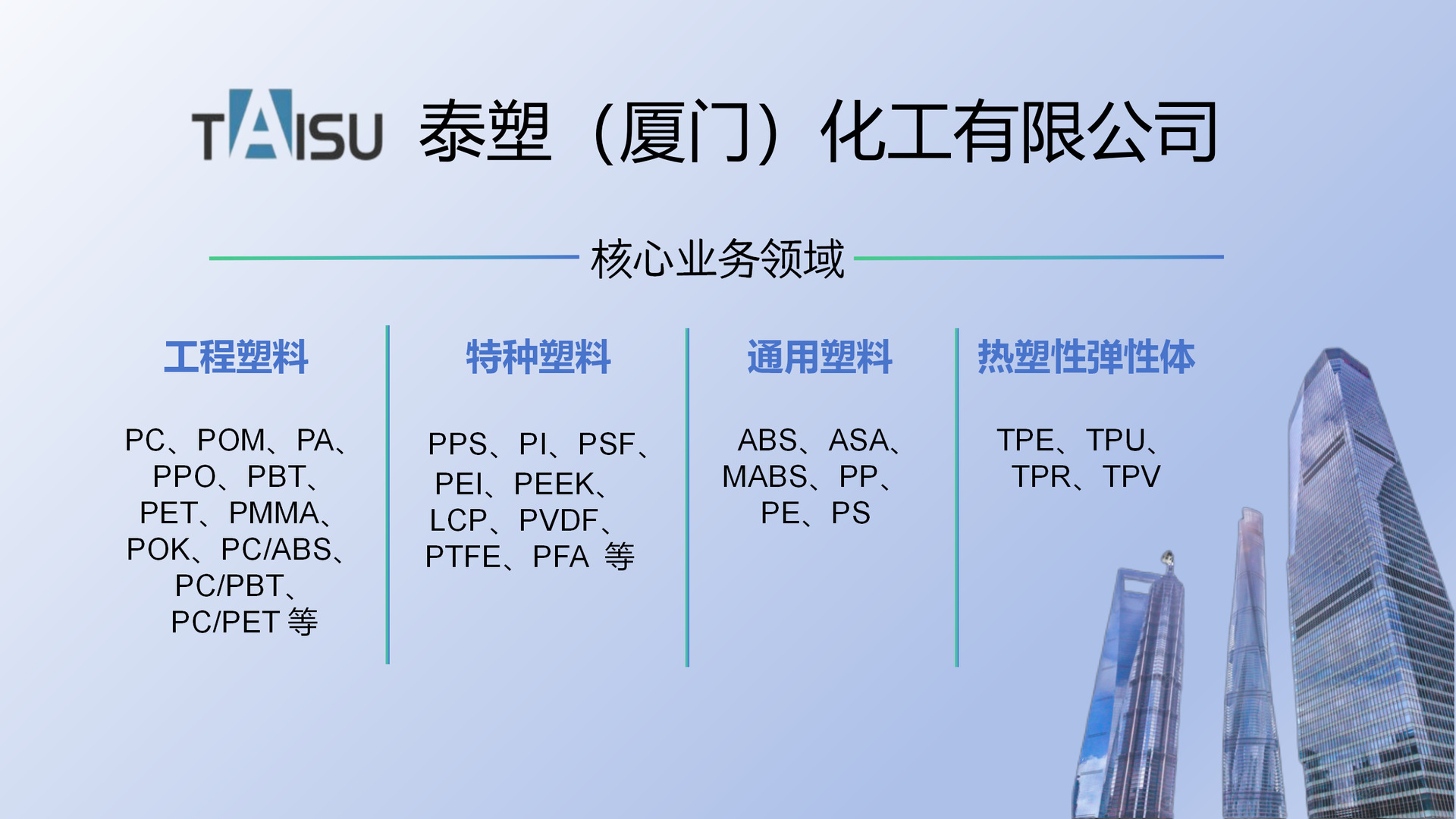 TAISU 泰塑（厦门）化工有限公司

核心业务领域

工程塑料

PC、POM、PA、PPO、PBT、PET、PMMA、POK、PC/ABS、PC/PBT、PC/PET 等

特种塑料

PPS、PI、PSF、PEI、PEEK、LCP、PVDF、PTFE、PFA 等

通用塑料

ABS、ASA、MABS、PP、PE、PS

热塑性弹性体

TPE、TPU、TPR、TPV